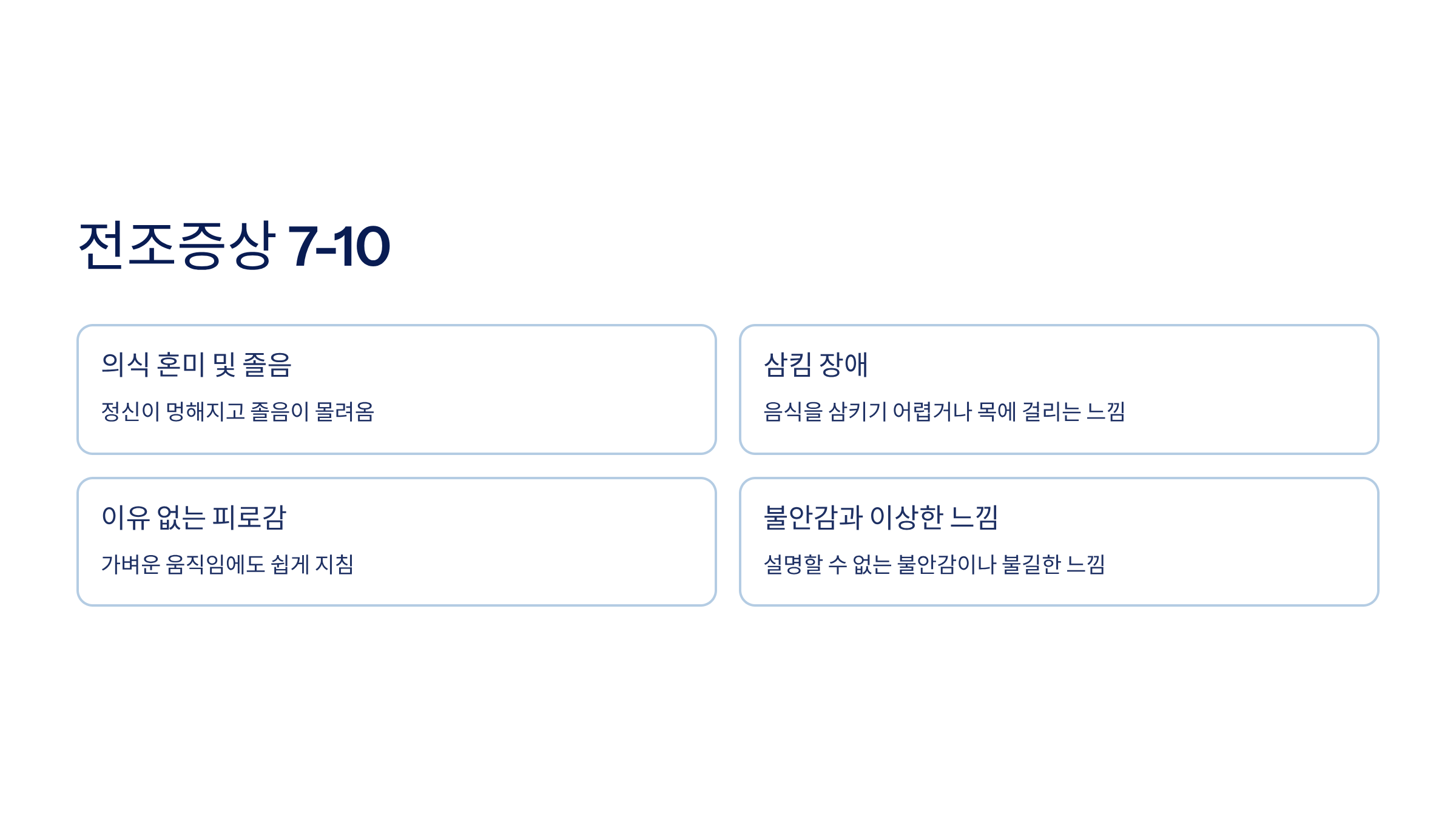 전조증상 7-10

의식 혼미 및 졸음

정신이 멍해지고 졸음이 몰려옴

삼킴 장애

음식을 삼키기 어렵거나 목에 걸리는 느낌

이유 없는 피로감

가벼운 움직임에도 쉽게 지침

불안감과 이상한 느낌

설명할 수 없는 불안감이나 불길한 느낌